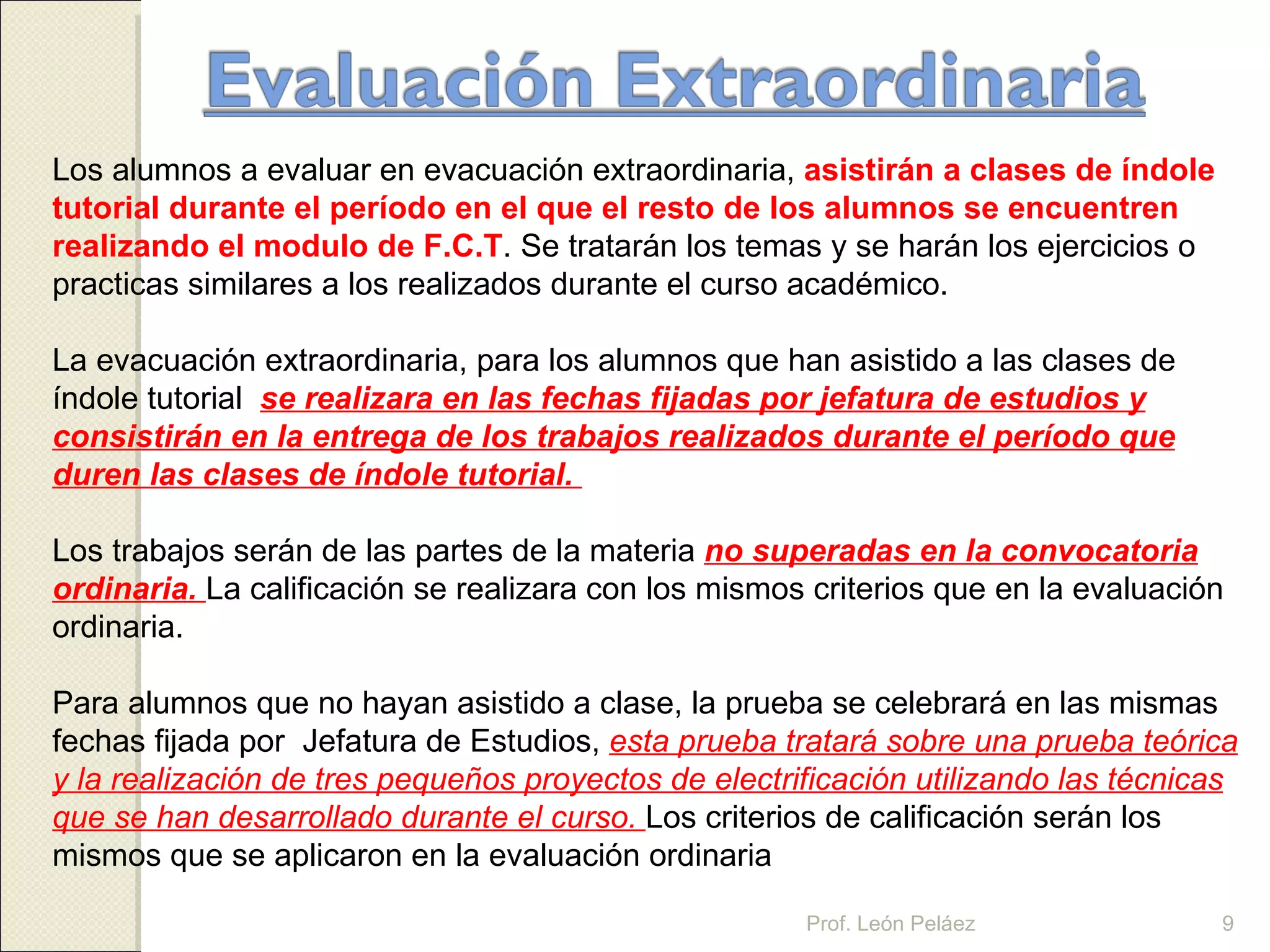 Evaluación Extraordinaria

Los alumnos a evaluar en evacuación extraordinaria, asistirán a clases de índole tutorial durante el período en el que el resto de los alumnos se encuentren realizando el modulo de F.C.T. Se tratarán los temas y se harán los ejercicios o practicas similares a los realizados durante el curso académico.

La evacuación extraordinaria, para los alumnos que han asistido a las clases de índole tutorial se realizara en las fechas fijadas por jefatura de estudios y consistirán en la entrega de los trabajos realizados durante el período que duren las clases de índole tutorial.

Los trabajos serán de las partes de la materia no superadas en la convocatoria ordinaria. La calificación se realizara con los mismos criterios que en la evaluación ordinaria.

Para alumnos que no hayan asistido a clase, la prueba se celebrará en las mismas fechas fijada por Jefatura de Estudios, esta prueba tratará sobre una prueba teórica y la realización de tres pequeños proyectos de electrificación utilizando las técnicas que se han desarrollado durante el curso. Los criterios de calificación serán los mismos que se aplicaron en la evaluación ordinaria

Prof. León Peláez

9